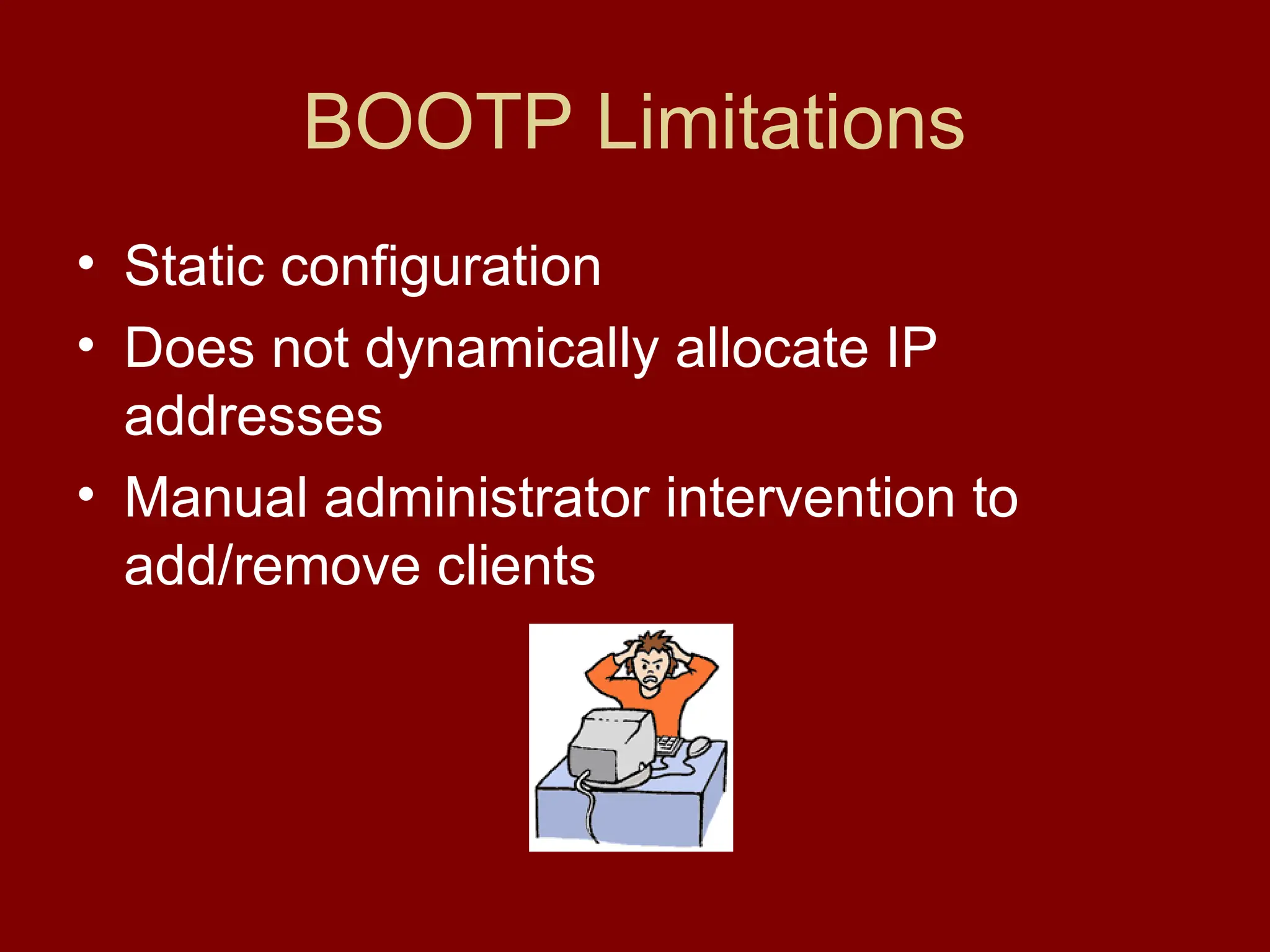 BOOTP Limitations

• Static configuration
• Does not dynamically allocate IP addresses
• Manual administrator intervention to add/remove clients